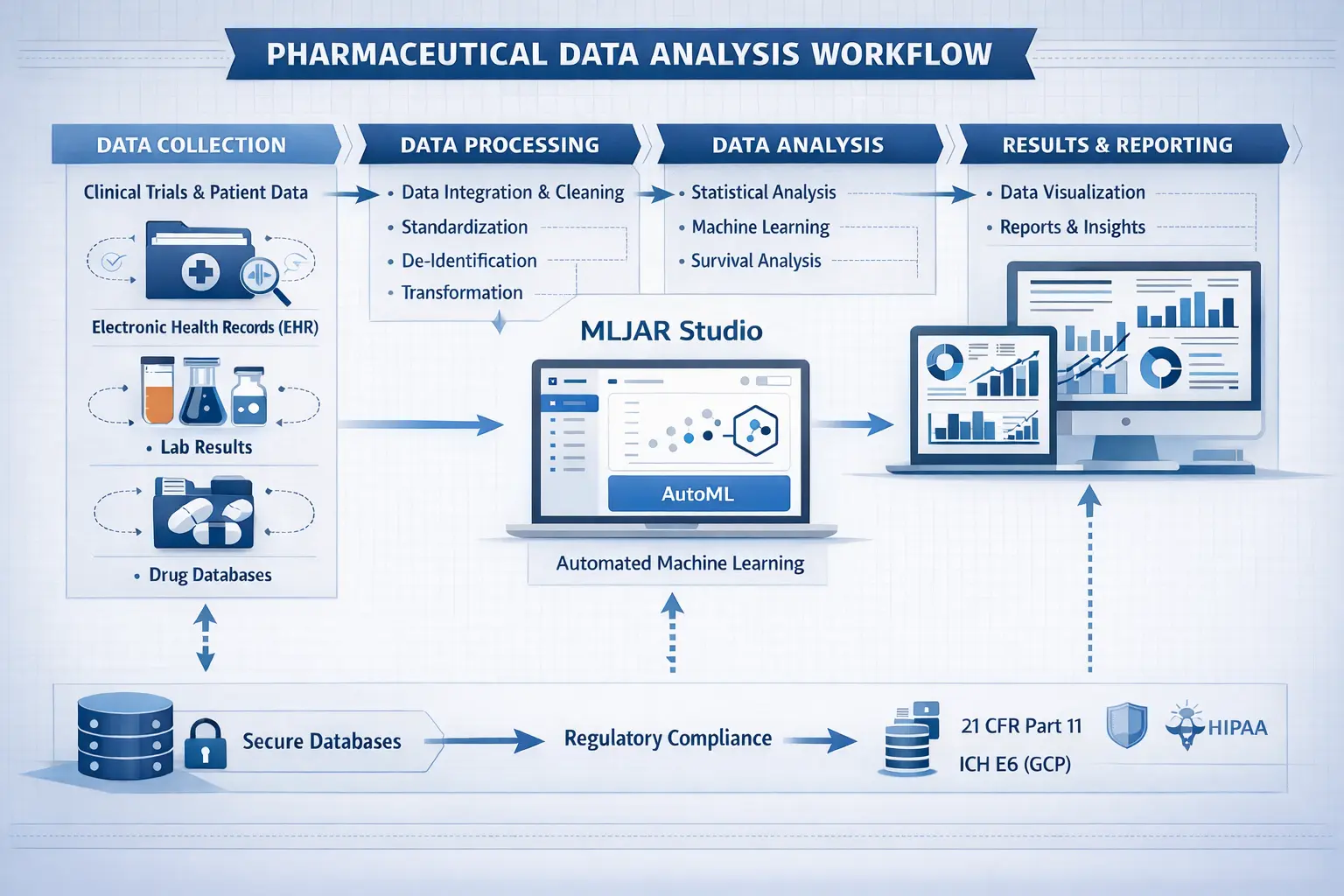 PHARMACEUTICAL DATA ANALYSIS WORKFLOW

DATA COLLECTION

Clinical Trials & Patient Data

Electronic Health Records (EHR)

• Lab Results

• Drug Databases

DATA PROCESSING

• Data Integration & Cleaning
• Standardization
• De-Identification
• Transformation

DATA ANALYSIS

• Statistical Analysis
• Machine Learning
• Survival Analysis

RESULTS & REPORTING

• Data Visualization
• Reports & Insights

MLJAR Studio

AutoML

Automated Machine Learning

Secure Databases

Regulatory Compliance

21 CFR Part 11

ICH E6 (GCP)

HIPAA